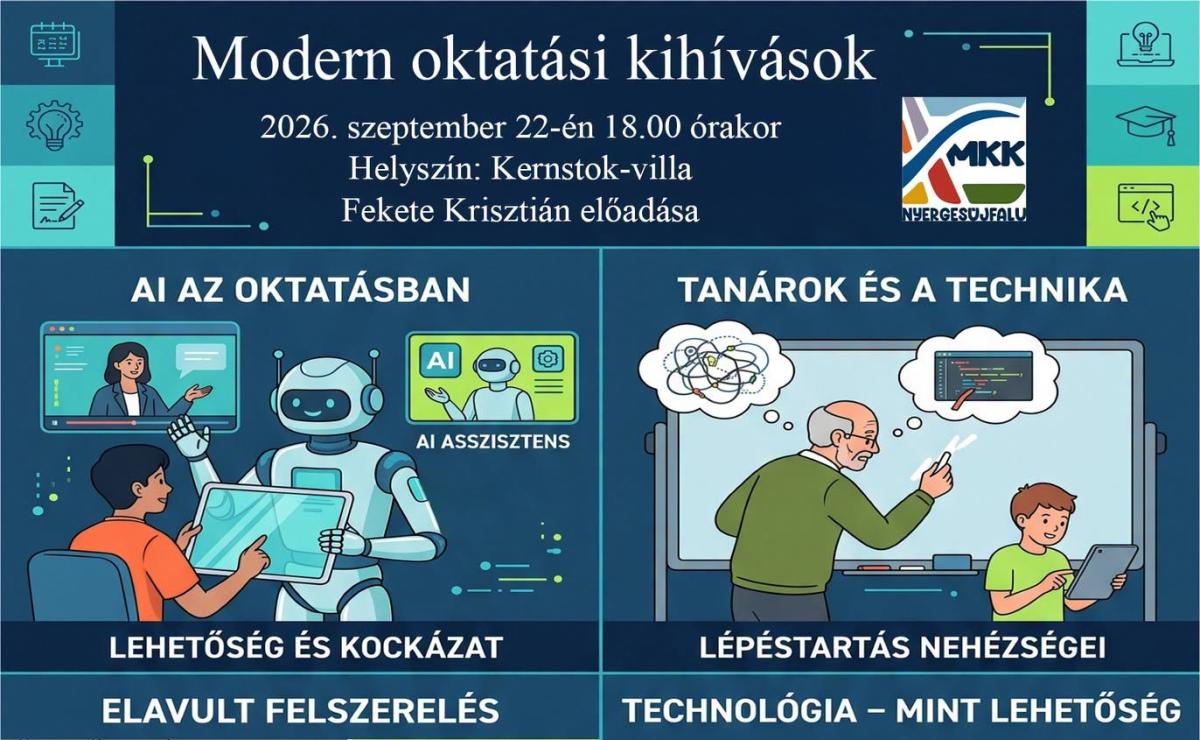 Modern oktatási kihívások

2026. szeptember 22-én 18.00 órakor
Helyszín: Kernstok-villa
Fekete Krisztián előadása

MKK
NYERGESÚJFALU

AI AZ OKTATÁSBAN

AI

AI ASSZISZTENS

LEHETŐSÉG ÉS KOCKÁZAT

TANÁROK ÉS A TECHNIKA

LÉPÉSTARTÁS NEHÉZSÉGEI

ELAVULT FELSZERELÉS

TECHNOLÓGIA – MINT LEHETŐSÉG